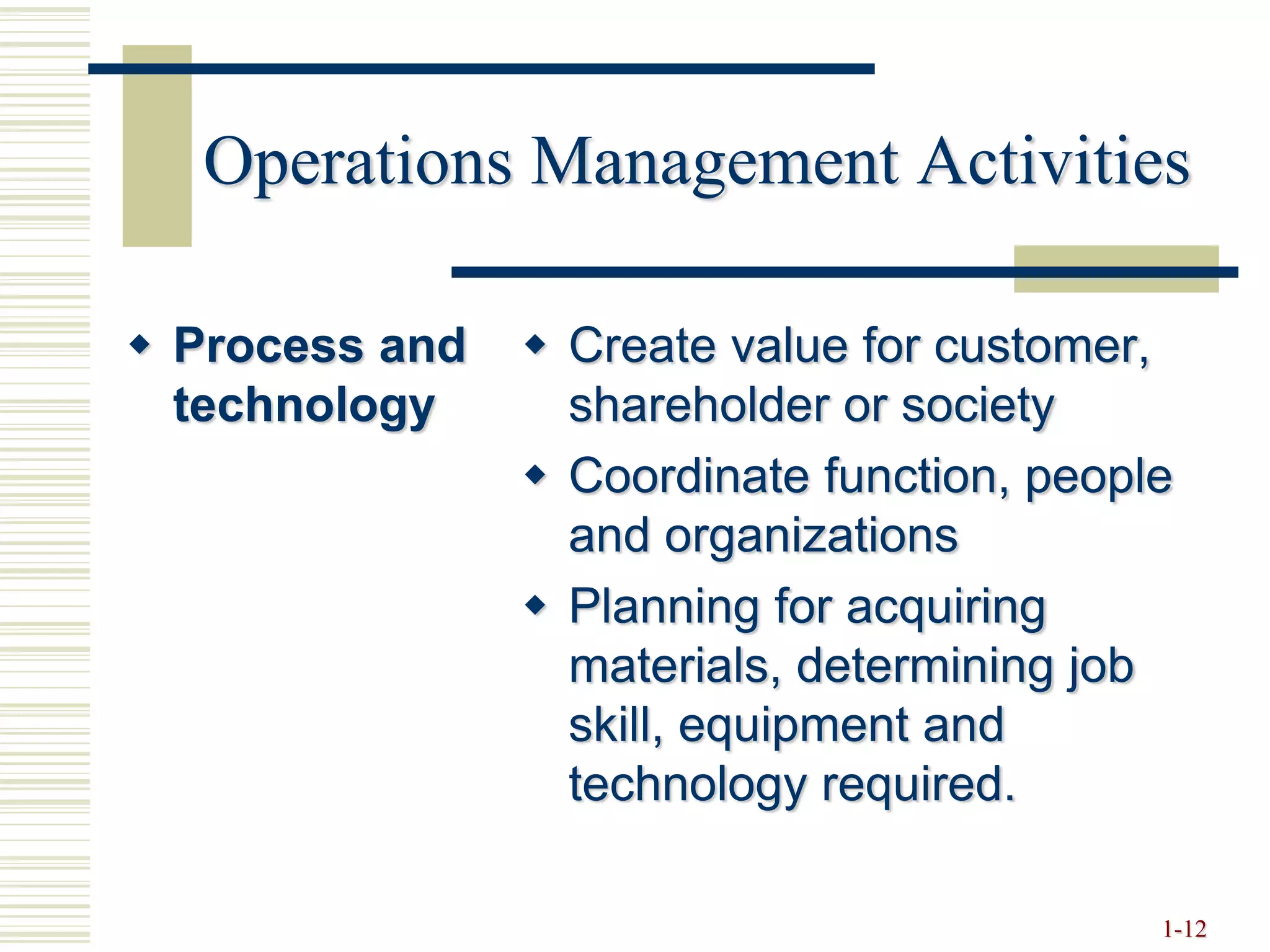 Operations Management Activities

◆ Process and technology

◆ Create value for customer, shareholder or society
◆ Coordinate function, people and organizations
◆ Planning for acquiring materials, determining job skill, equipment and technology required.

1-12